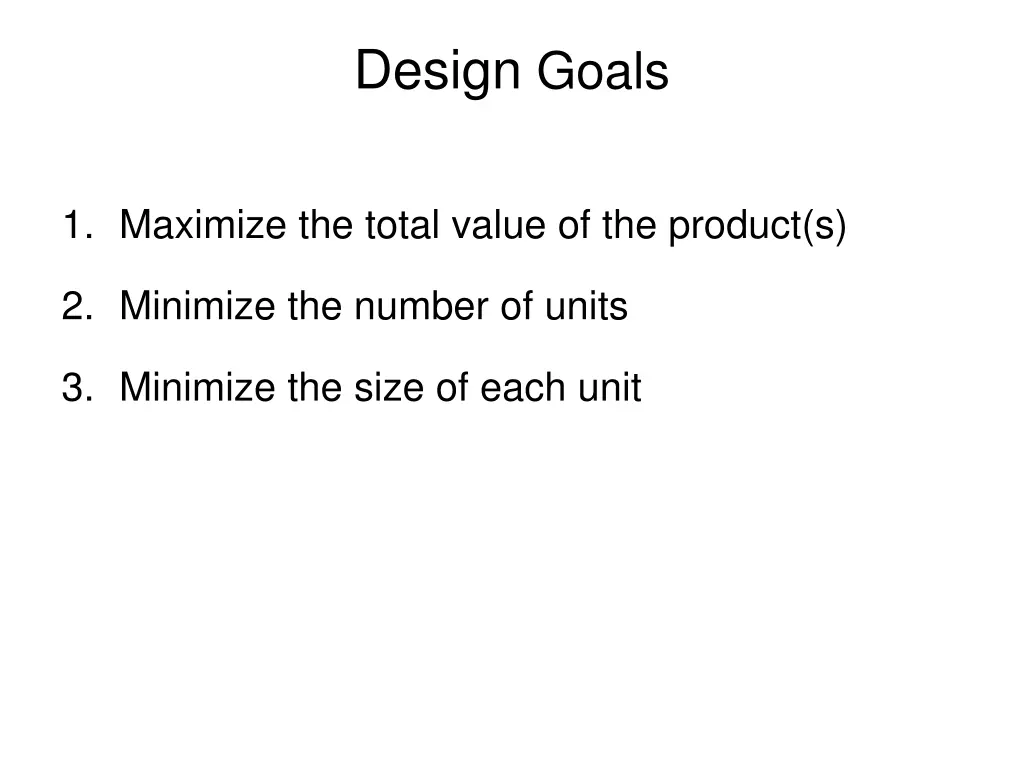 Design Goals

1. Maximize the total value of the product(s)

2. Minimize the number of units

3. Minimize the size of each unit